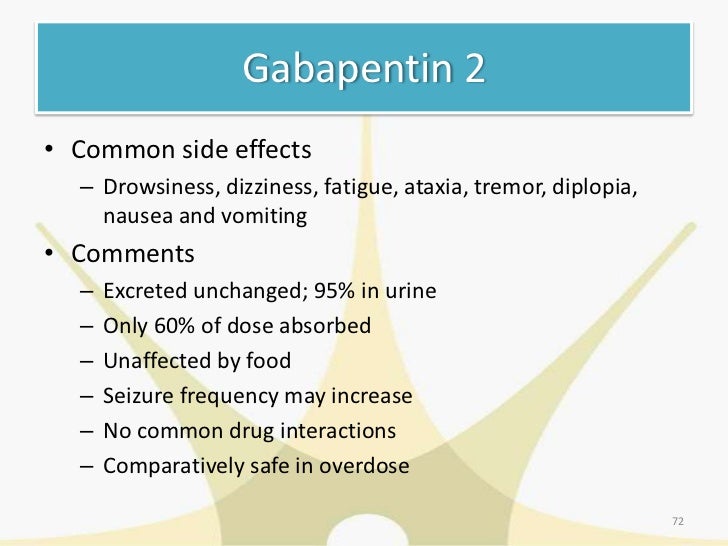 Gabapentin 2

• Common side effects
– Drowsiness, dizziness, fatigue, ataxia, tremor, diplopia, nausea and vomiting

• Comments
– Excreted unchanged; 95% in urine
– Only 60% of dose absorbed
– Unaffected by food
– Seizure frequency may increase
– No common drug interactions
– Comparatively safe in overdose

72